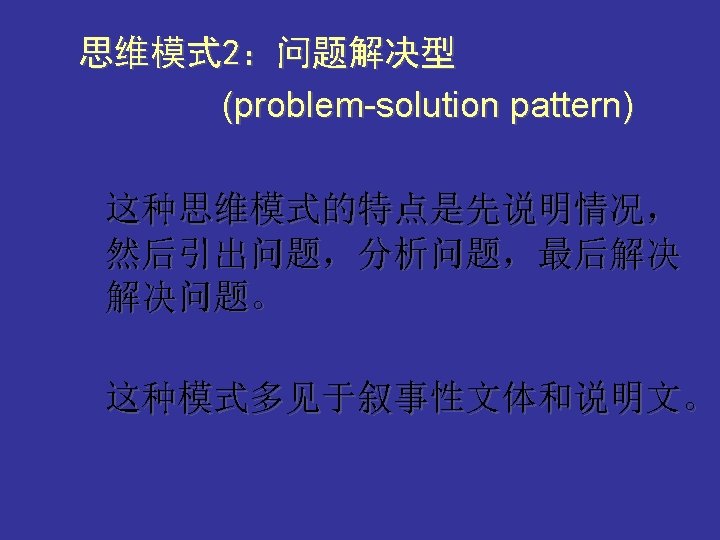 思维模式2：问题解决型

(problem-solution pattern)

这种思维模式的特点是先说明情况，然后引出问题，分析问题，最后解决解决问题。

这种模式多见于叙事性文体和说明文。